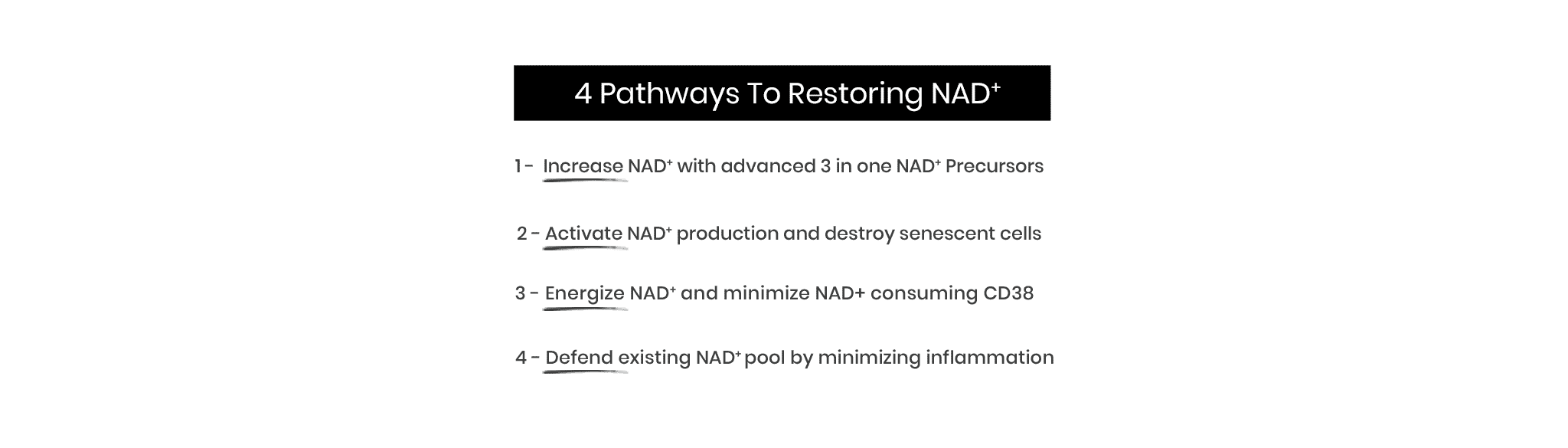 4 Pathways To Restoring NAD$^+$

1 - Increase NAD$^+$ with advanced 3 in one NAD$^+$ Precursors

2 - Activate NAD$^+$ production and destroy senescent cells

3 - Energize NAD$^+$ and minimize NAD+ consuming CD38

4 - Defend existing NAD$^+$ pool by minimizing inflammation